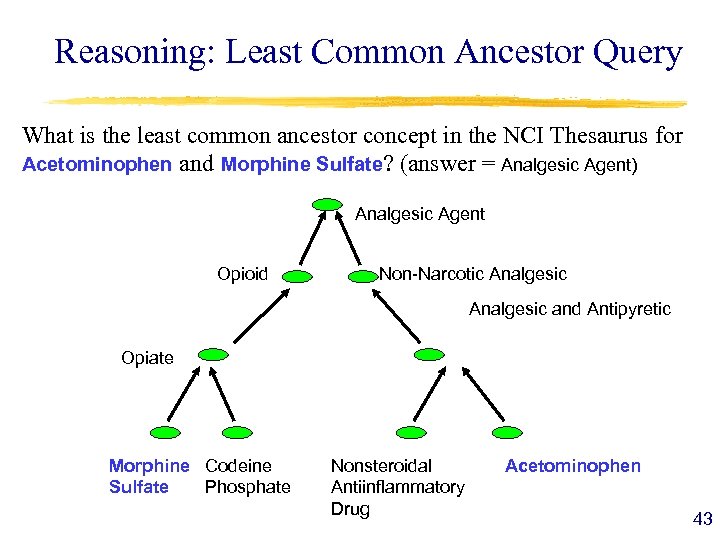 Reasoning: Least Common Ancestor Query

What is the least common ancestor concept in the NCI Thesaurus for Acetominophen and Morphine Sulfate? (answer = Analgesic Agent)

Analgesic Agent

Opioid

Non-Narcotic Analgesic

Analgesic and Antipyretic

Opiate

Morphine Sulfate

Codeine Phosphate

Nonsteroidal Antiinflammatory Drug

Acetominophen

43